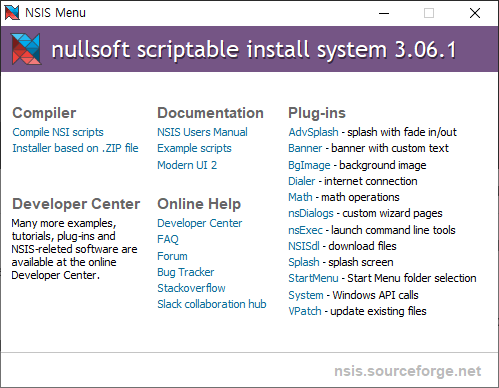 NSIS Menu

nullsoft scriptable install system 3.06.1

Compiler
Compile NSI scripts
Installer based on .ZIP file

Developer Center
Many more examples, tutorials, plug-ins and NSIS-releted software are available at the online Developer Center.

Documentation
NSIS Users Manual
Example scripts
Modern UI 2

Online Help
Developer Center
FAQ
Forum
Bug Tracker
Stackoverflow
Slack collaboration hub

Plug-ins
AdvSplash - splash with fade in/out
Banner - banner with custom text
BgImage - background image
Dialer - internet connection
Math - math operations
nsDialogs - custom wizard pages
nsExec - launch command line tools
NSISdl - download files
Splash - splash screen
StartMenu - Start Menu folder selection
System - Windows API calls
VPatch - update existing files

nsis.sourceforge.net